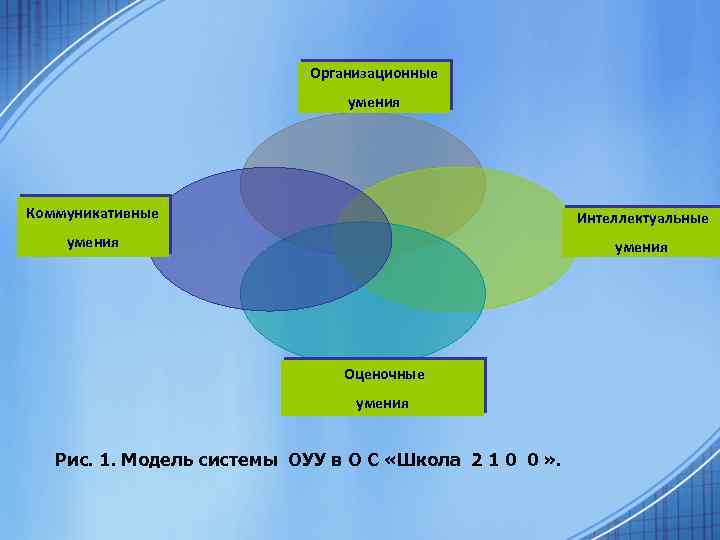 Организационные умения

Коммуникативные умения

Интеллектуальные умения

Оценочные умения

Рис. 1. Модель системы ОУУ в О С «Школа 2 1 0 0 ».